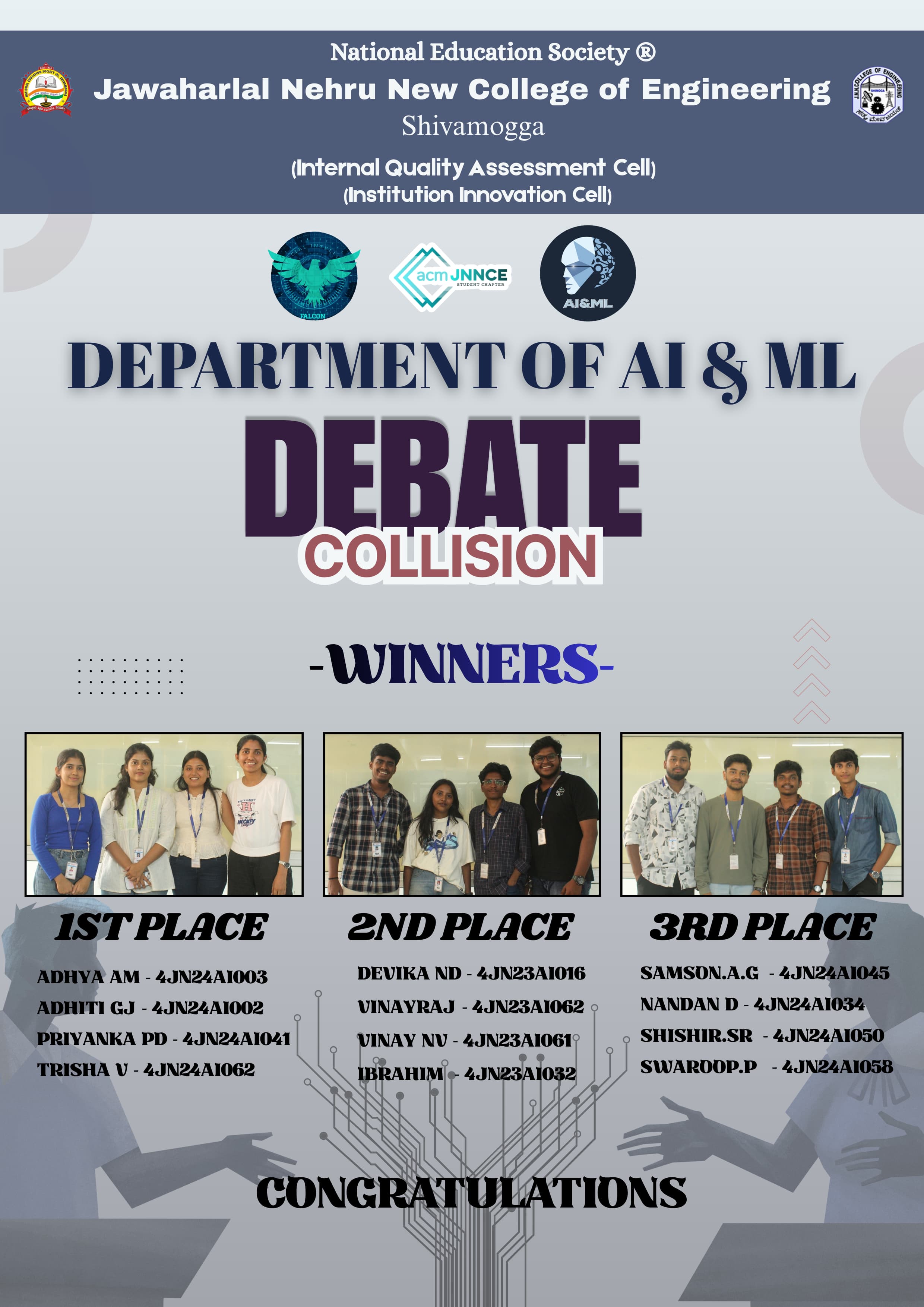 National Education Society ®
Jawaharlal Nehru New College of Engineering
Shivamogga
(Internal Quality Assessment Cell)
(Institution Innovation Cell)

FALCON
acm JNNCE STUDENT CHAPTER
AI&ML

DEPARTMENT OF AI & ML
DEBATE
COLLISION

-WINNERS-

1ST PLACE
ADHYA AM - 4JN24AI003
ADHITI GJ - 4JN24AI002
PRIYANKA PD - 4JN24AI041
TRISHA V - 4JN24AI062

2ND PLACE
DEVIKA ND - 4JN23AI016
VINAYRAJ - 4JN23AI062
VINAY NV - 4JN23AI061
IBRAHIM - 4JN23AI032

3RD PLACE
SAMSON.A.G - 4JN24AI045
NANDAN D - 4JN24AI034
SHISHIR.SR - 4JN24AI050
SWAROOP.P - 4JN24AI058

CONGRATULATIONS